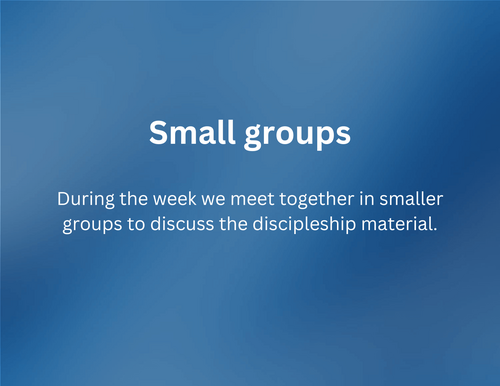 Small groups

During the week we meet together in smaller groups to discuss the discipleship material.